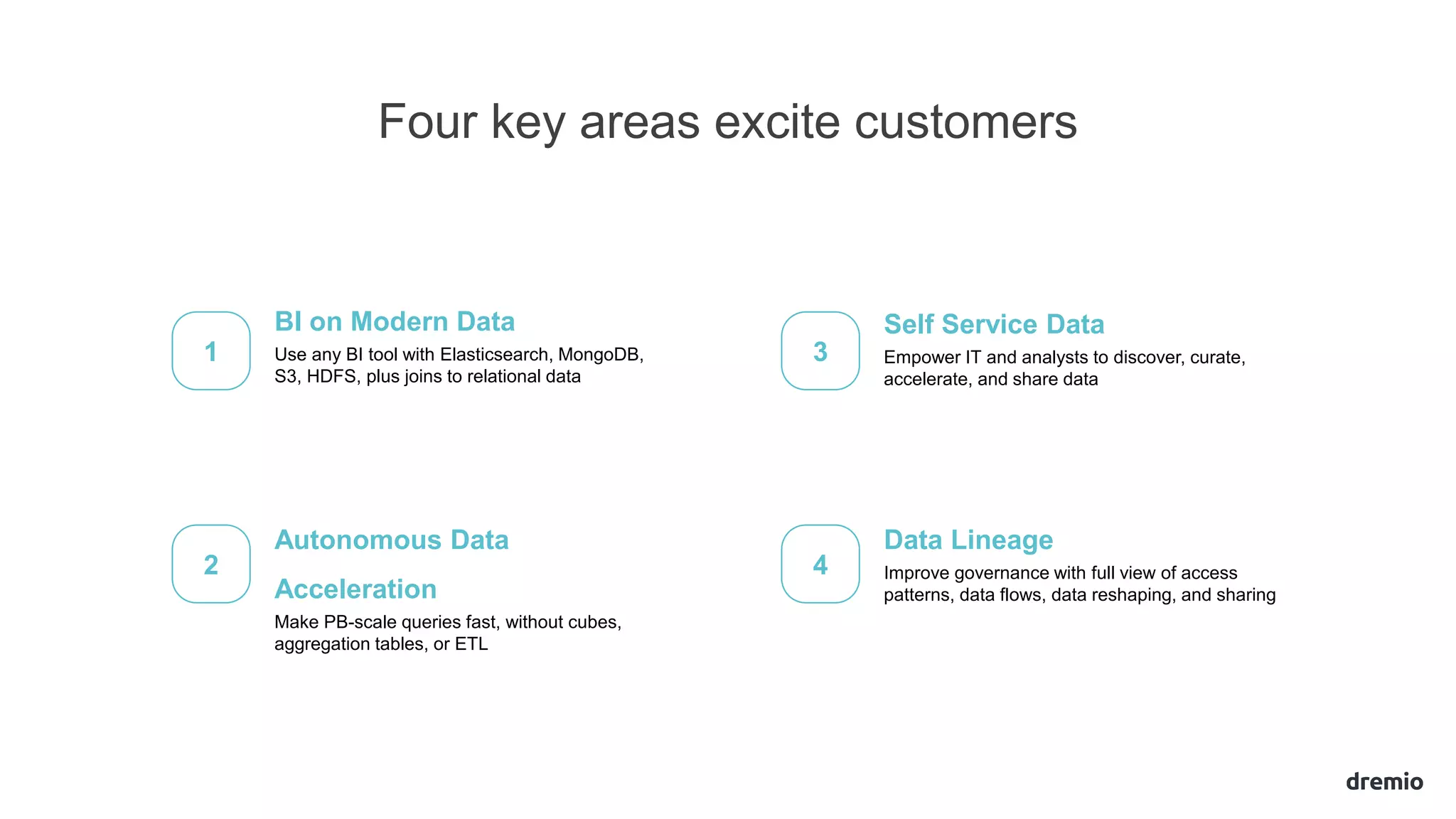 Four key areas excite customers

1

BI on Modern Data

Use any BI tool with Elasticsearch, MongoDB, S3, HDFS, plus joins to relational data

2

Autonomous Data Acceleration

Make PB-scale queries fast, without cubes, aggregation tables, or ETL

3

Self Service Data

Empower IT and analysts to discover, curate, accelerate, and share data

4

Data Lineage

Improve governance with full view of access patterns, data flows, data reshaping, and sharing

dremio